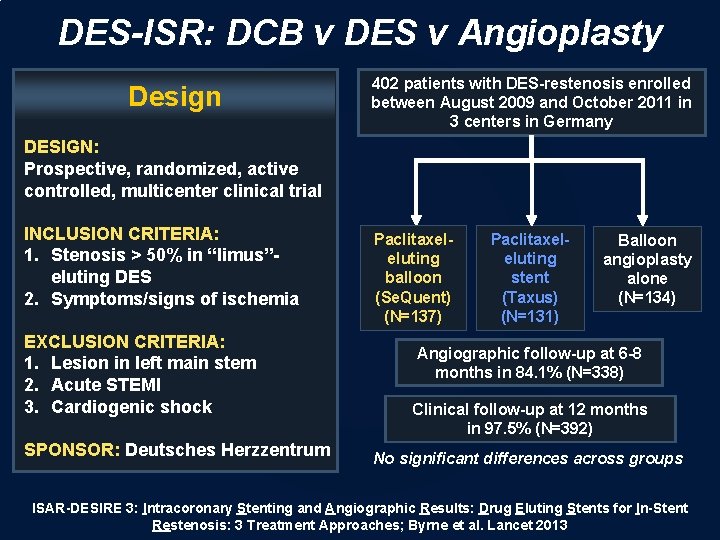 DES-ISR: DCB v DES v Angioplasty

Design

DESIGN:
Prospective, randomized, active controlled, multicenter clinical trial

INCLUSION CRITERIA:
1. Stenosis > 50% in "limus"-eluting DES
2. Symptoms/signs of ischemia

EXCLUSION CRITERIA:
1. Lesion in left main stem
2. Acute STEMI
3. Cardiogenic shock

SPONSOR: Deutsches Herzzentrum

402 patients with DES-restenosis enrolled between August 2009 and October 2011 in 3 centers in Germany

Paclitaxel-eluting balloon (SeQuent) (N=137)

Paclitaxel-eluting stent (Taxus) (N=131)

Balloon angioplasty alone (N=134)

Angiographic follow-up at 6-8 months in 84.1% (N=338)

Clinical follow-up at 12 months in 97.5% (N=392)

No significant differences across groups

ISAR-DESIRE 3: Intracoronary Stenting and Angiographic Results: Drug Eluting Stents for In-Stent Restenosis: 3 Treatment Approaches; Byrne et al. Lancet 2013